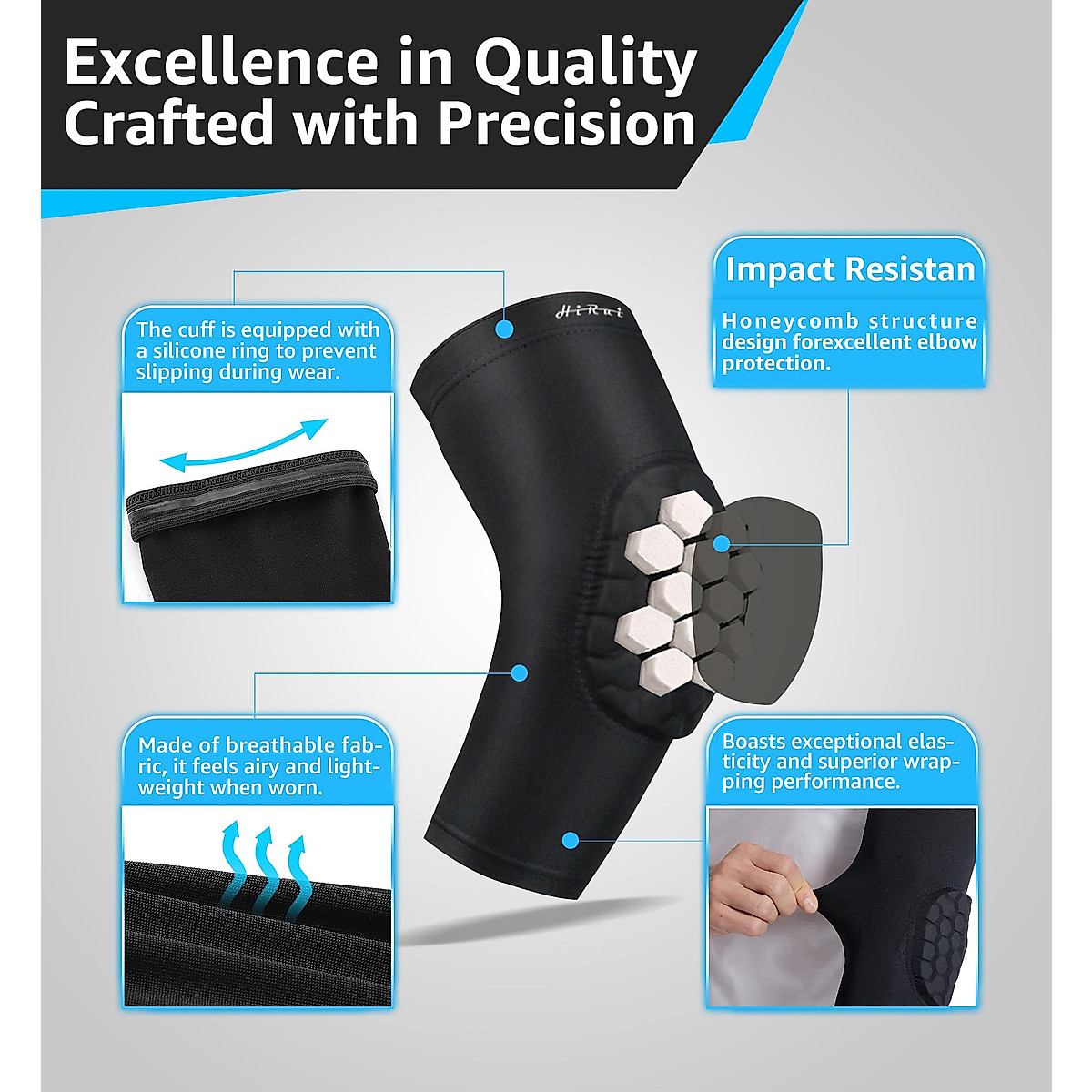 Excellence in Quality Crafted with Precision

The cuff is equipped with a silicone ring to prevent slipping during wear.

HiRui

Impact Resistan

Honeycomb structure design forexcellent elbow protection.

Made of breathable fabric, it feels airy and lightweight when worn.

Boasts exceptional elasticity and superior wrapping performance.